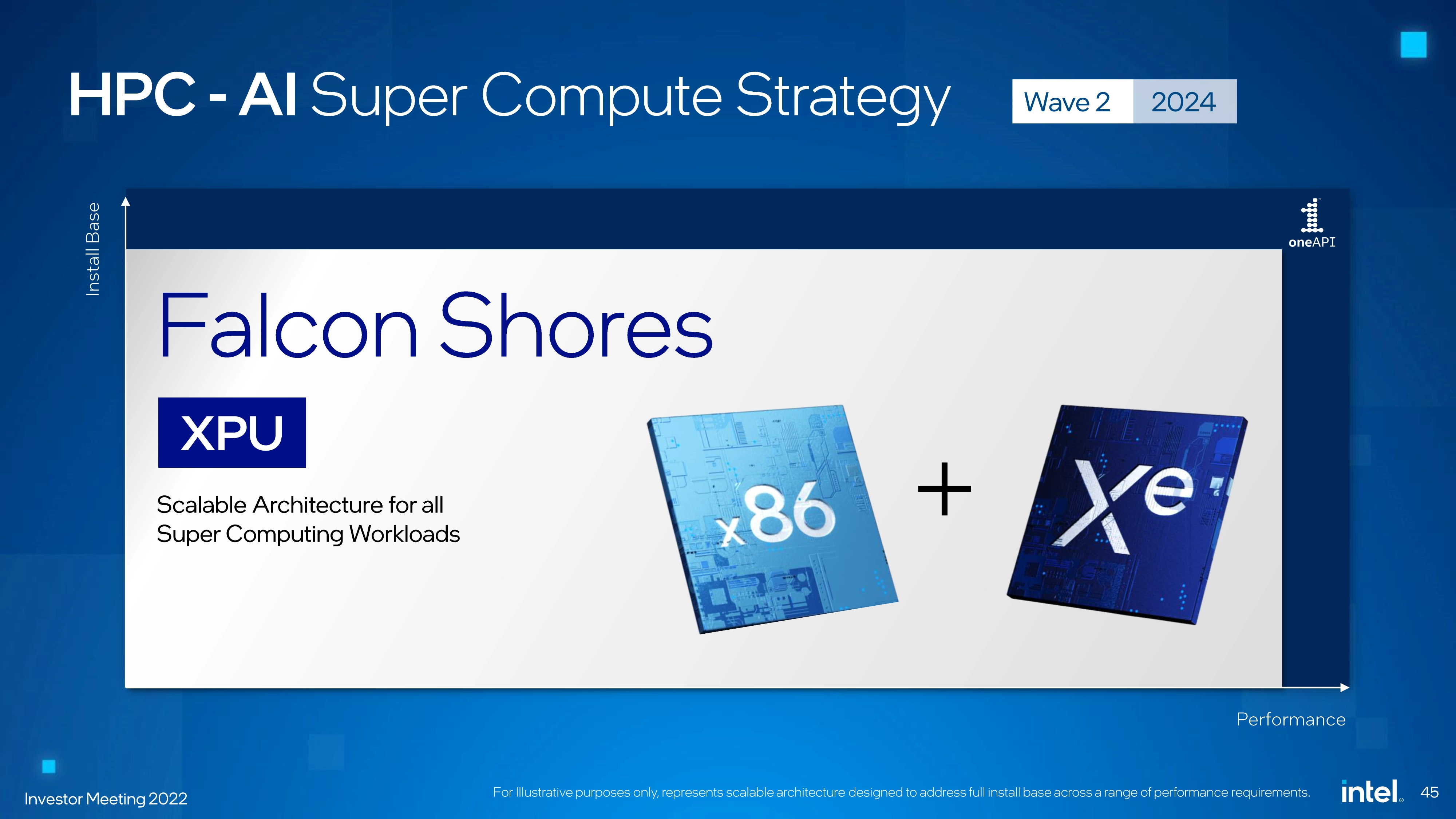 HPC - AI Super Compute Strategy

Wave 2 2024

Install Base

oneAPI

Falcon Shores

XPU

Scalable Architecture for all Super Computing Workloads

x86

+

Xe

Performance

Investor Meeting 2022

For Illustrative purposes only, represents scalable architecture designed to address full install base across a range of performance requirements.

intel

45